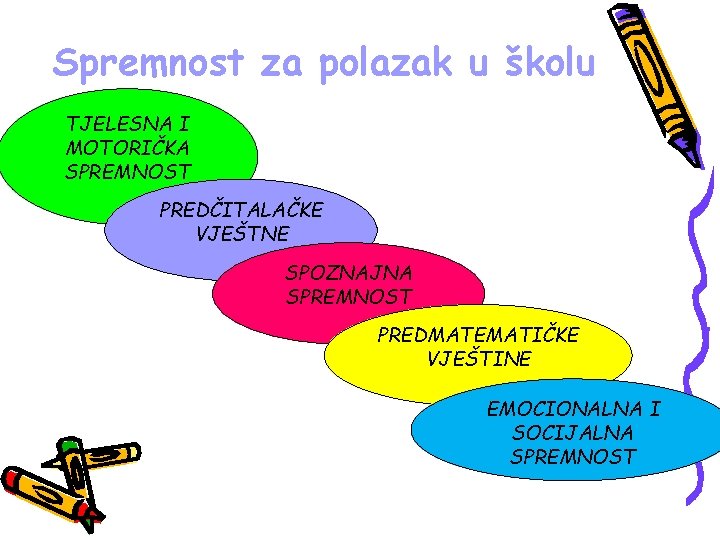 Spremnost za polazak u školu

TJELESNA I MOTORIČKA SPREMNOST

PREDČITALAČKE VJEŠTNE

SPOZNAJNA SPREMNOST

PREDMATEMATIČKE VJEŠTINE

EMOCIONALNA I SOCIJALNA SPREMNOST